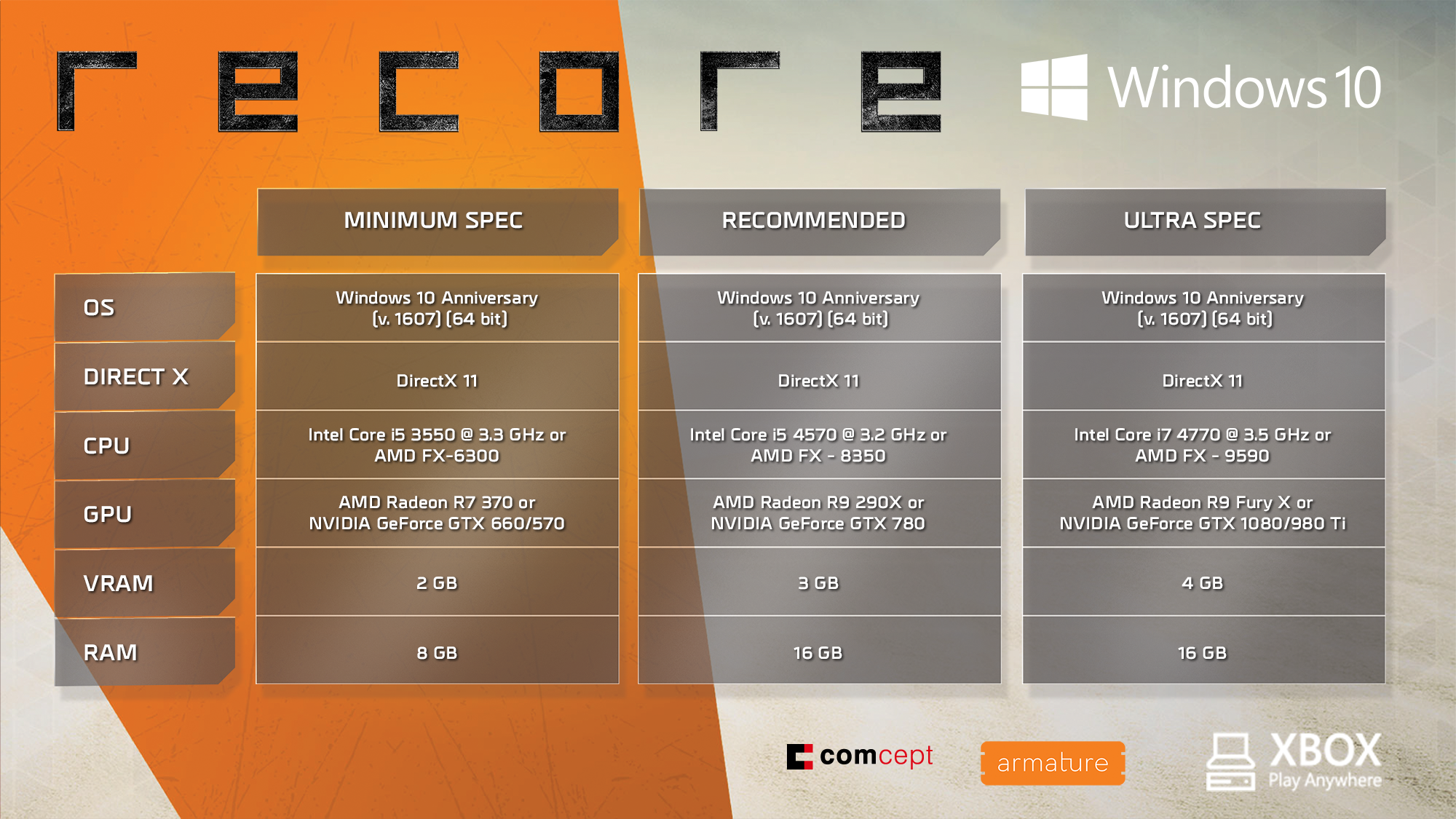 recore

Windows 10

| | MINIMUM SPEC | RECOMMENDED | ULTRA SPEC |
|---|---|---|---|
| OS | Windows 10 Anniversary (v. 1607) (64 bit) | Windows 10 Anniversary (v. 1607) (64 bit) | Windows 10 Anniversary (v. 1607) (64 bit) |
| DIRECT X | DirectX 11 | DirectX 11 | DirectX 11 |
| CPU | Intel Core i5 3550 @ 3.3 GHz or AMD FX-6300 | Intel Core i5 4570 @ 3.2 GHz or AMD FX - 8350 | Intel Core i7 4770 @ 3.5 GHz or AMD FX - 9590 |
| GPU | AMD Radeon R7 370 or NVIDIA GeForce GTX 660/570 | AMD Radeon R9 290X or NVIDIA GeForce GTX 780 | AMD Radeon R9 Fury X or NVIDIA GeForce GTX 1080/980 Ti |
| VRAM | 2 GB | 3 GB | 4 GB |
| RAM | 8 GB | 16 GB | 16 GB |

comcept

armature

XBOX
Play Anywhere